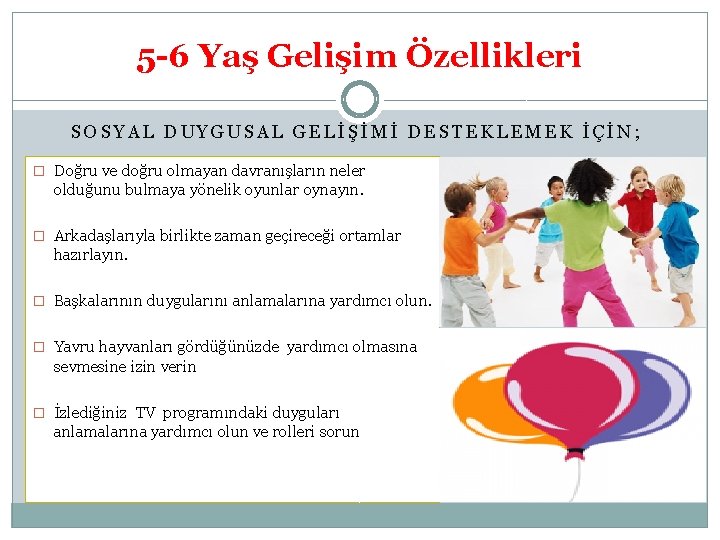 5-6 Yaş Gelişim Özellikleri

SOSYAL DUYGUSAL GELİŞİMİ DESTEKLEMEK İÇİN;

□ Doğru ve doğru olmayan davranışların neler olduğunu bulmaya yönelik oyunlar oynayın.

□ Arkadaşlarıyla birlikte zaman geçireceği ortamlar hazırlayın.

□ Başkalarının duygularını anlamalarına yardımcı olun.

□ Yavru hayvanları gördüğünüzde yardımcı olmasına sevmesine izin verin

□ İzlediğiniz TV programındaki duyguları anlamalarına yardımcı olun ve rolleri sorun